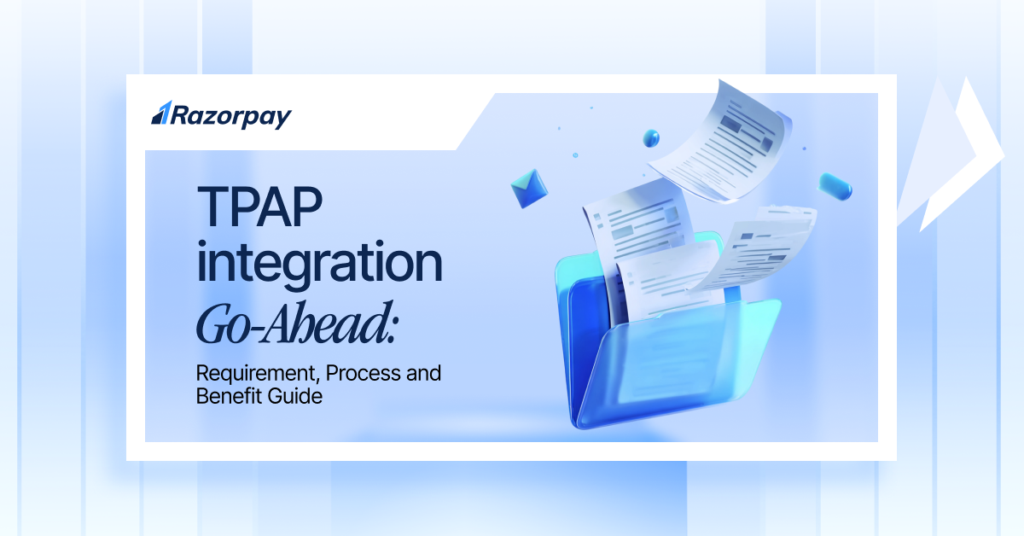 Razorpay

TPAP integration Go-Ahead:

Requirement, Process and Benefit Guide